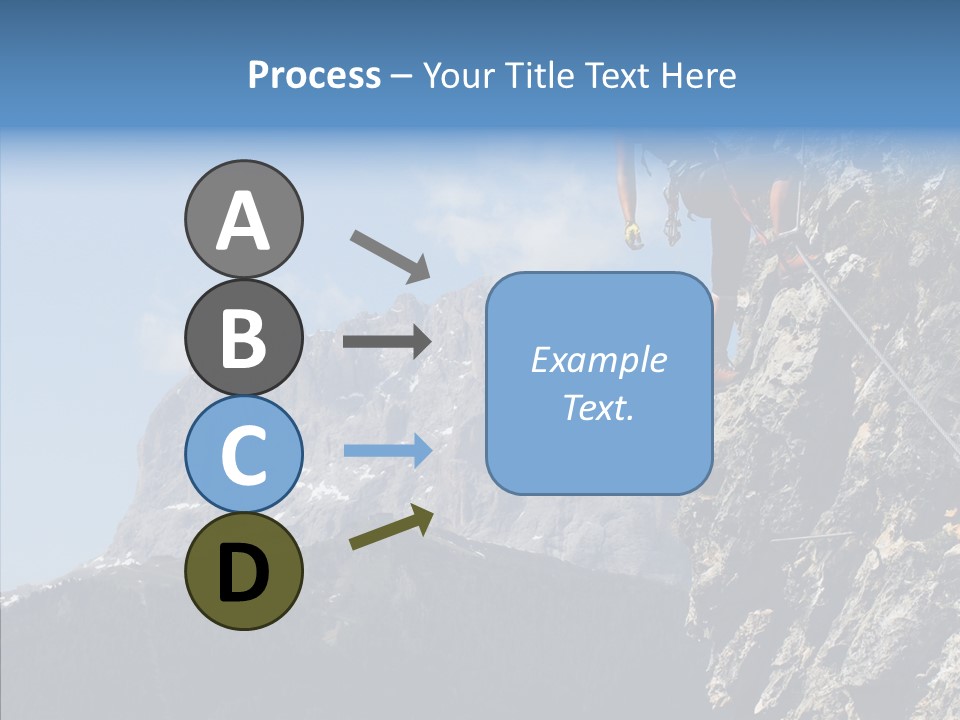 Process – Your Title Text Here

A

B

C

D

Example Text.